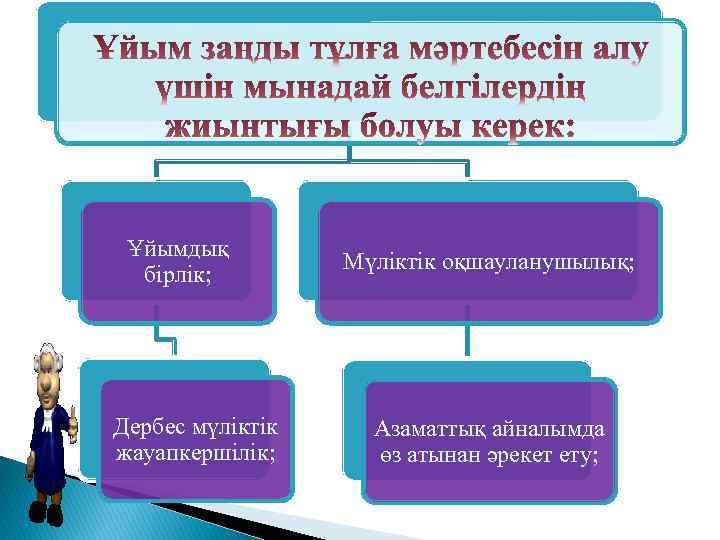 Ұйым заңды тұлға мәртебесін алу үшін мынадай белгілердің жиынтығы болуы керек:

Ұйымдық бірлік;

Мүліктік оқшауланушылық;

Дербес мүліктік жауапкершілік;

Азаматтық айналымда өз атынан әрекет ету;